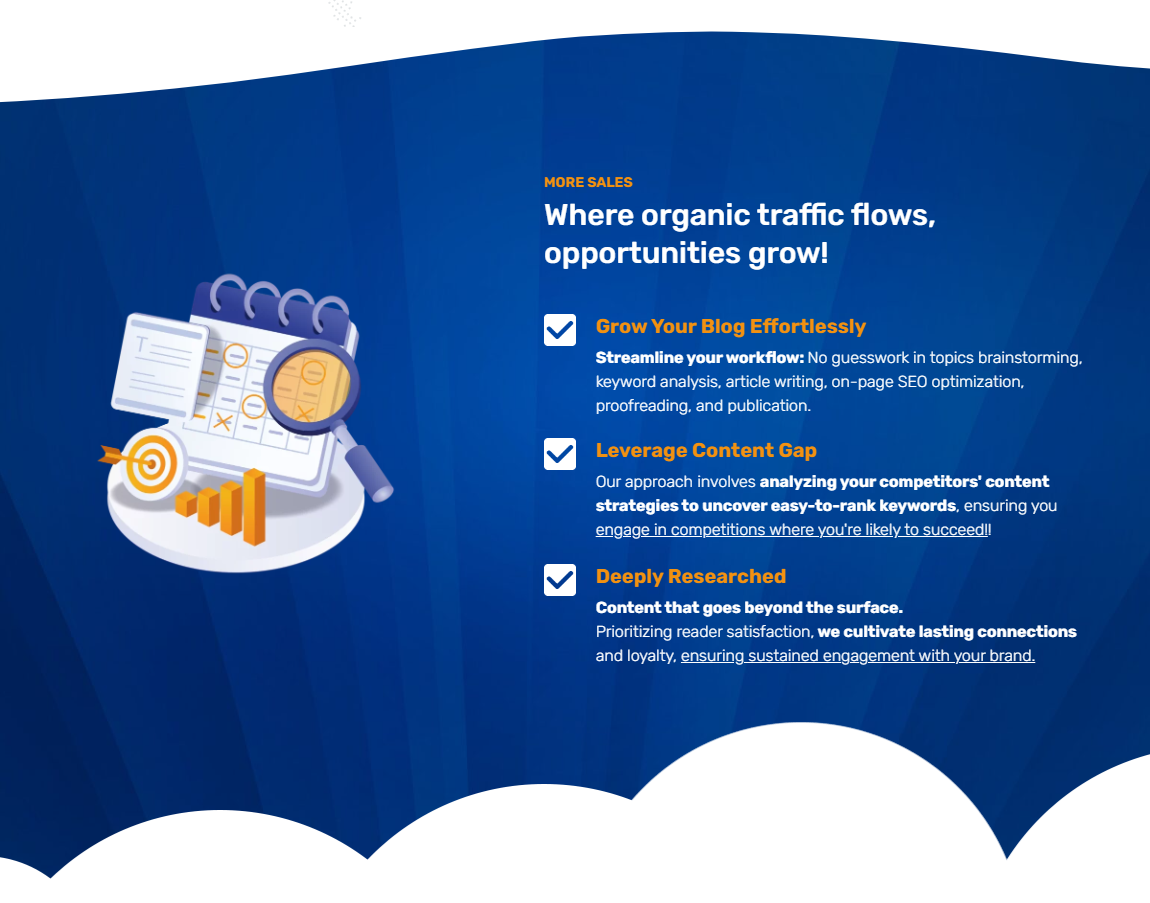 MORE SALES

Where organic traffic flows, opportunities grow!

Grow Your Blog Effortlessly

Streamline your workflow: No guesswork in topics brainstorming, keyword analysis, article writing, on-page SEO optimization, proofreading, and publication.

Leverage Content Gap

Our approach involves analyzing your competitors' content strategies to uncover easy-to-rank keywords, ensuring you engage in competitions where you're likely to succeed!!

Deeply Researched

Content that goes beyond the surface.
Prioritizing reader satisfaction, we cultivate lasting connections and loyalty, ensuring sustained engagement with your brand.